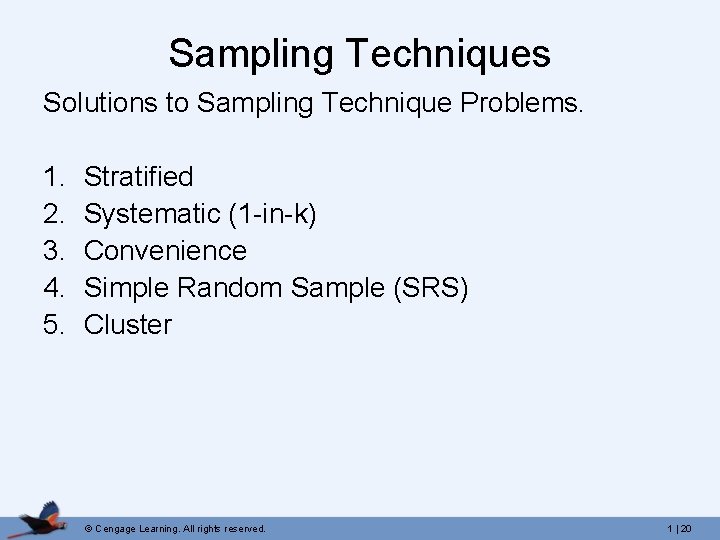 Sampling Techniques

Solutions to Sampling Technique Problems.

1. Stratified
2. Systematic (1-in-k)
3. Convenience
4. Simple Random Sample (SRS)
5. Cluster

© Cengage Learning. All rights reserved.

1 | 20